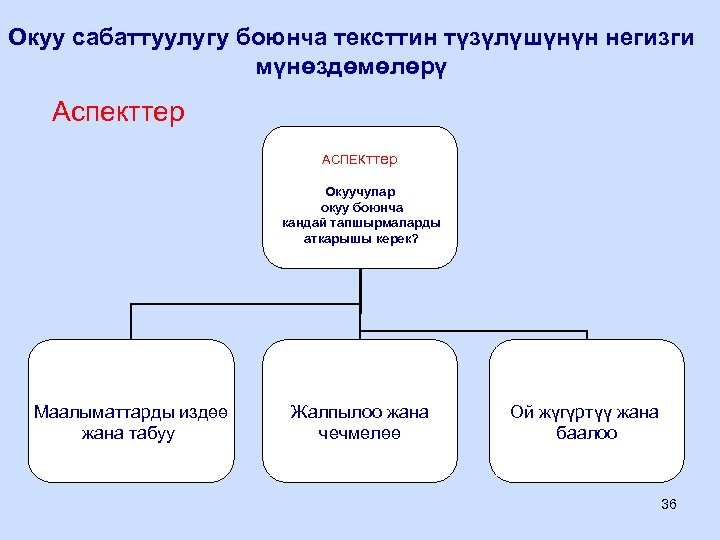 Окуу сабаттуулугу боюнча тексттин түзүлүшүнүн негизги мүнөздөмөлөрү

Аспекттер

АСПЕКТтер

Окуучулар окуу боюнча кандай тапшырмаларды аткарышы керек?

Маалыматтарды издөө жана табуу

Жалпылоо жана чечмелөө

Ой жүгүртүү жана баалоо

36